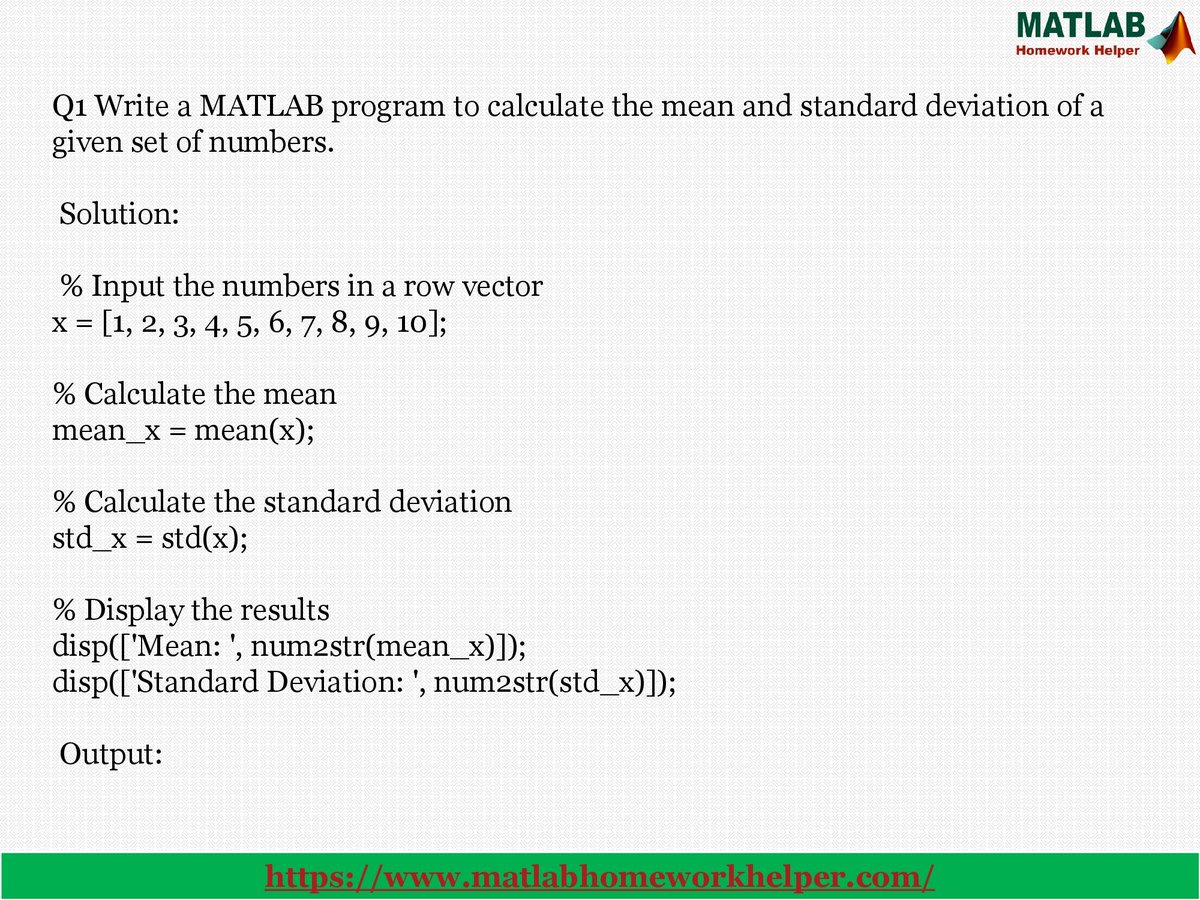 MATLAB
Homework Helper

Q1 Write a MATLAB program to calculate the mean and standard deviation of a given set of numbers.

Solution:

% Input the numbers in a row vector
x = [1, 2, 3, 4, 5, 6, 7, 8, 9, 10];

% Calculate the mean
mean_x = mean(x);

% Calculate the standard deviation
std_x = std(x);

% Display the results
disp(['Mean: ', num2str(mean_x)]);
disp(['Standard Deviation: ', num2str(std_x)]);

Output:

https://www.matlabhomeworkhelper.com/